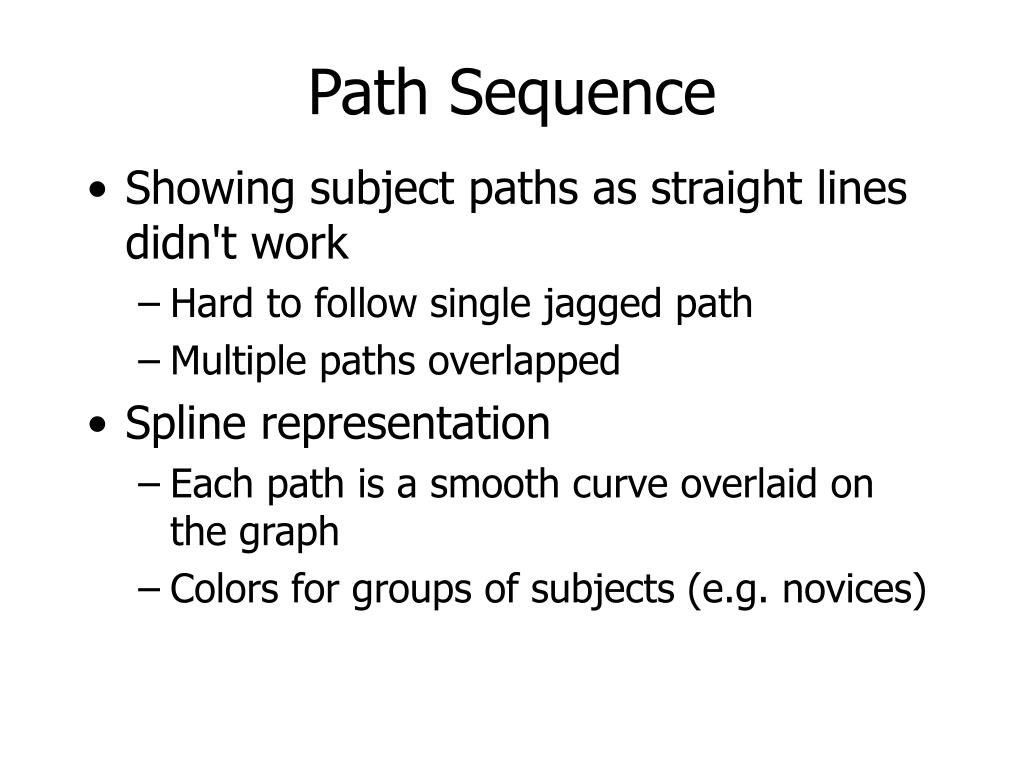 Path Sequence

• Showing subject paths as straight lines didn't work
– Hard to follow single jagged path
– Multiple paths overlapped
• Spline representation
– Each path is a smooth curve overlaid on the graph
– Colors for groups of subjects (e.g. novices)